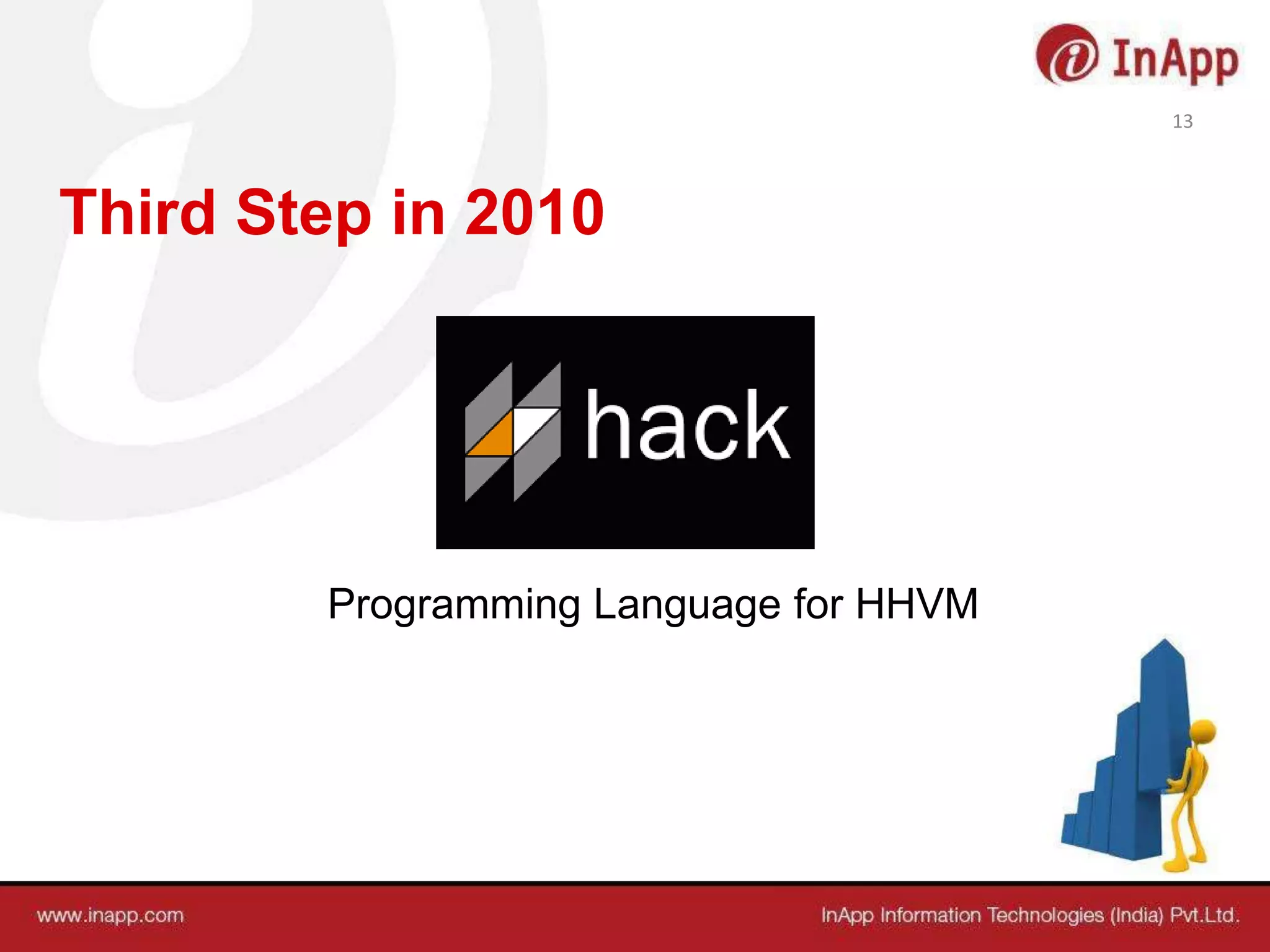 InApp

13

Third Step in 2010

hack

Programming Language for HHVM

www.inapp.com

InApp Information Technologies (India) Pvt.Ltd.